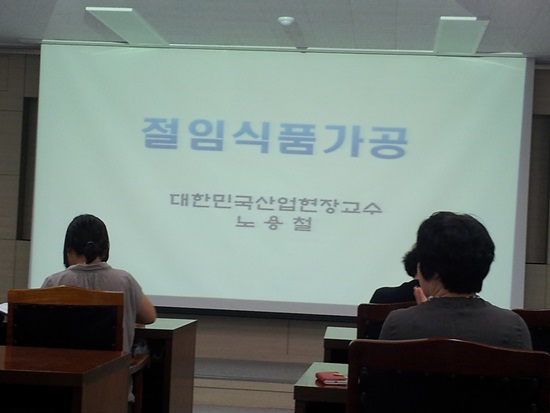 절임식품가공

대한민국산업현장교수
노 용 철